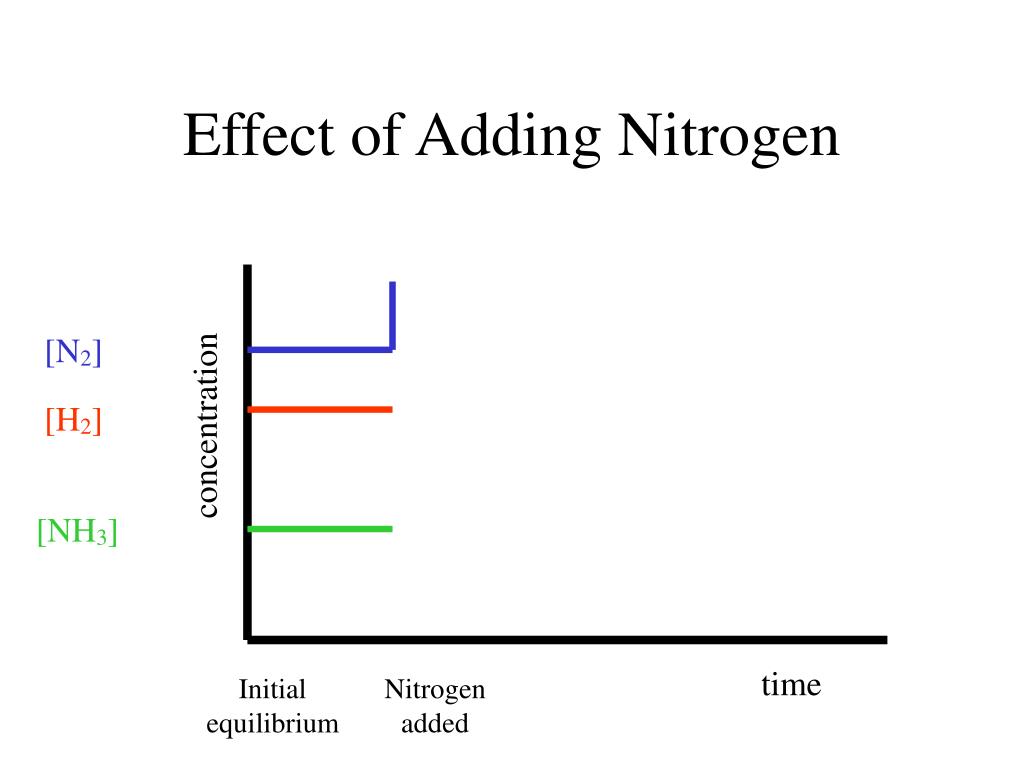 Effect of Adding Nitrogen

$[N_2]$

$[H_2]$

$[NH_3]$

concentration

Initial equilibrium

Nitrogen added

time